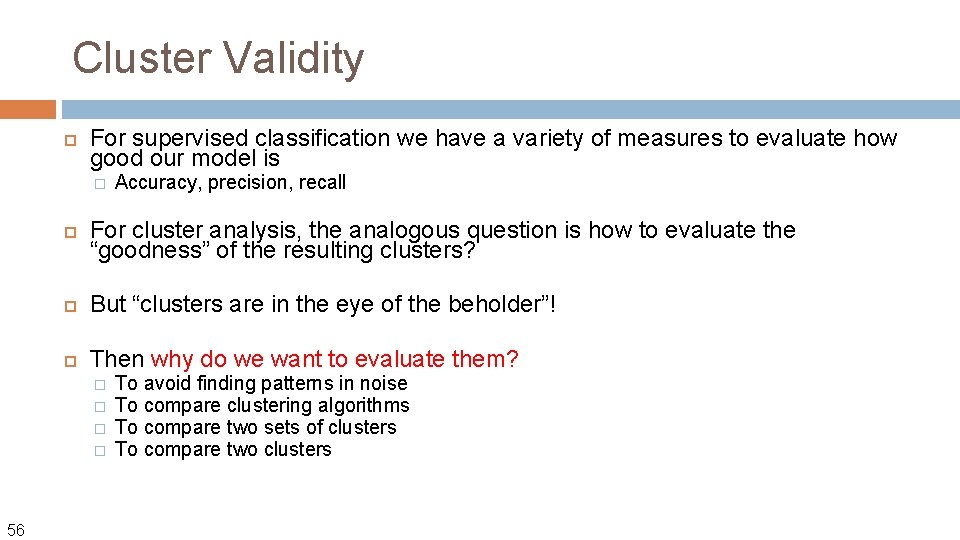 Cluster Validity

For supervised classification we have a variety of measures to evaluate how good our model is

Accuracy, precision, recall

For cluster analysis, the analogous question is how to evaluate the “goodness” of the resulting clusters?

But “clusters are in the eye of the beholder”!

Then why do we want to evaluate them?

To avoid finding patterns in noise
To compare clustering algorithms
To compare two sets of clusters
To compare two clusters

56